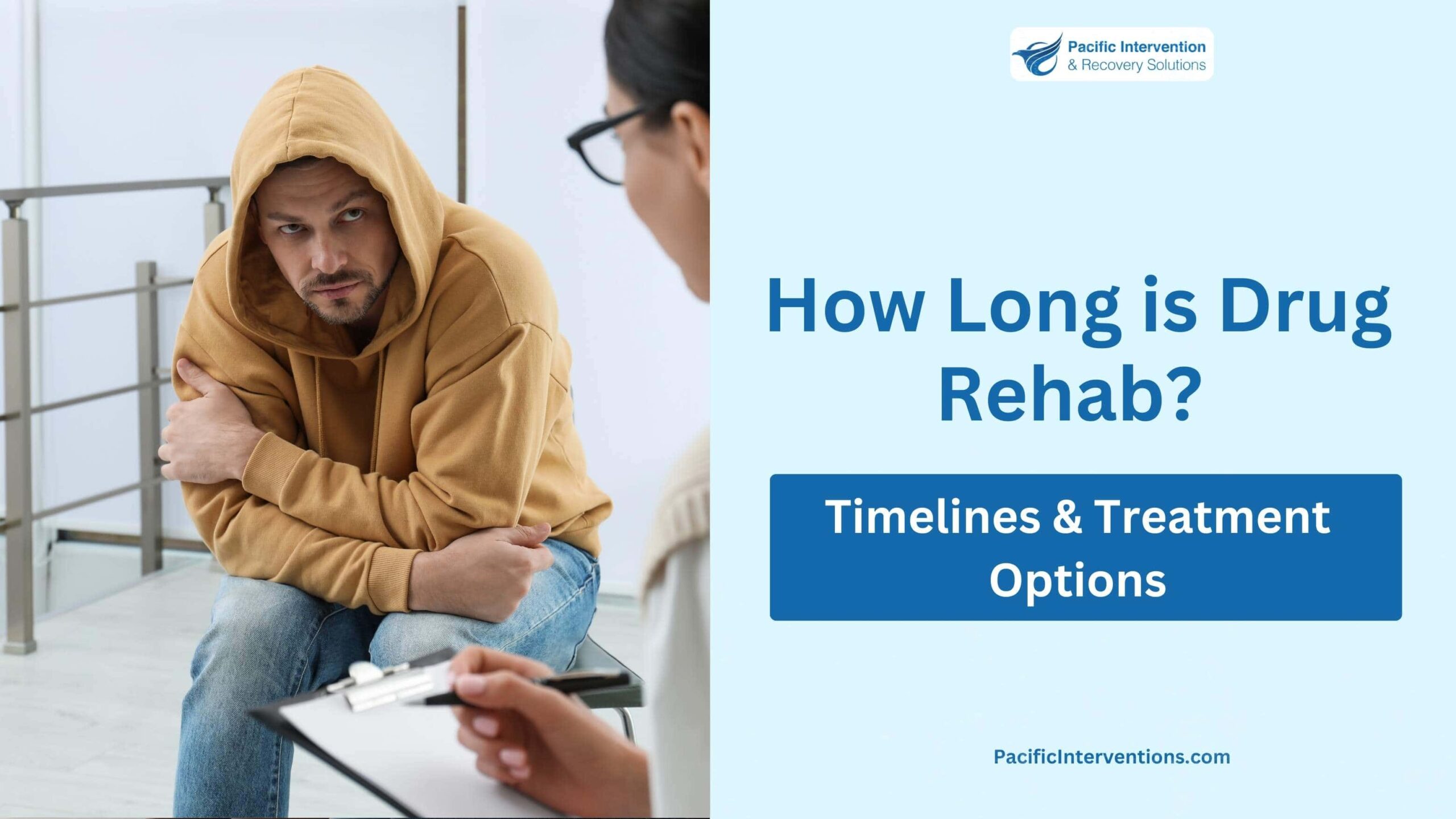 Pacific Intervention
& Recovery Solutions

How Long is Drug Rehab?

Timelines & Treatment Options

PacificInterventions.com